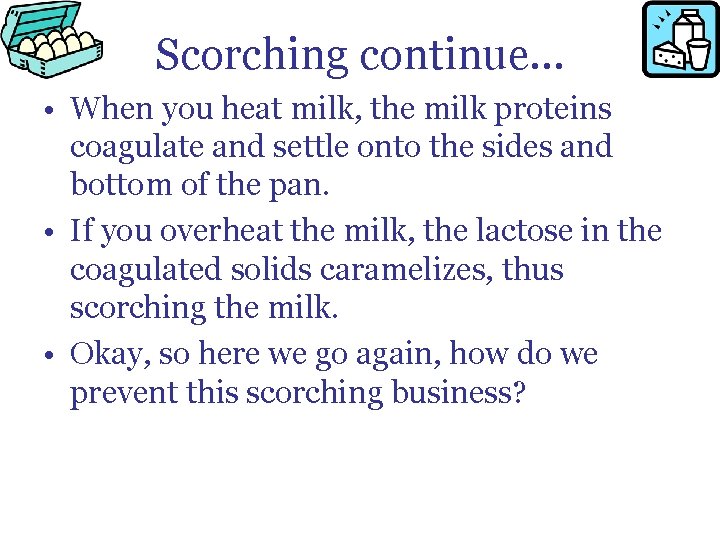 Scorching continue…

• When you heat milk, the milk proteins coagulate and settle onto the sides and bottom of the pan.

• If you overheat the milk, the lactose in the coagulated solids caramelizes, thus scorching the milk.

• Okay, so here we go again, how do we prevent this scorching business?